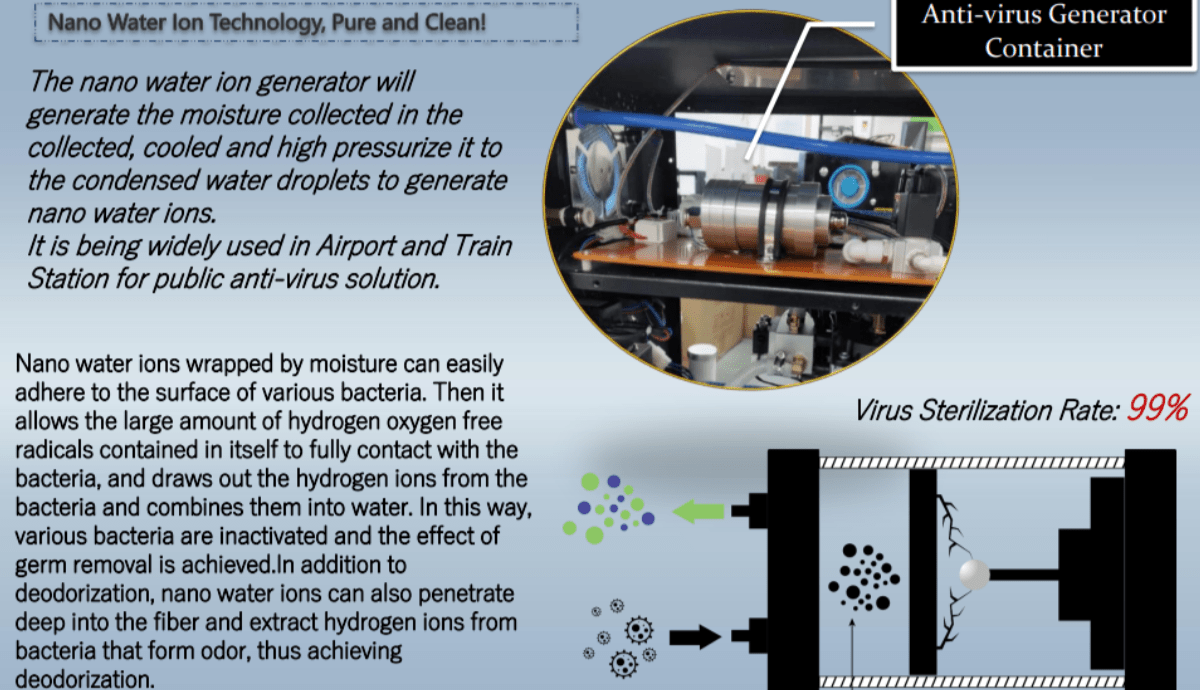 Nano Water Ion Technology, Pure and Clean!

Anti-virus Generator Container

The nano water ion generator will generate the moisture collected in the collected, cooled and high pressurize it to the condensed water droplets to generate nano water ions.
It is being widely used in Airport and Train Station for public anti-virus solution.

Nano water ions wrapped by moisture can easily adhere to the surface of various bacteria. Then it allows the large amount of hydrogen oxygen free radicals contained in itself to fully contact with the bacteria, and draws out the hydrogen ions from the bacteria and combines them into water. In this way, various bacteria are inactivated and the effect of germ removal is achieved.In addition to deodorization, nano water ions can also penetrate deep into the fiber and extract hydrogen ions from bacteria that form odor, thus achieving deodorization.

Virus Sterilization Rate: 99%